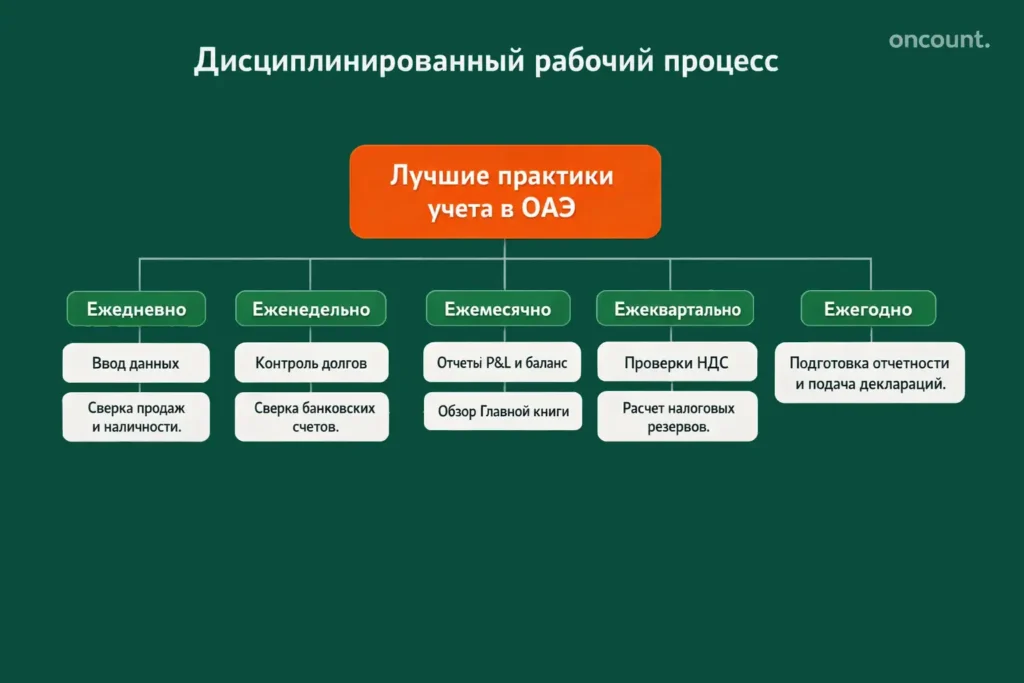 Дисциплинированный рабочий процесс

oncount.

Лучшие практики учета в ОАЭ

Ежедневно

Ввод данных

Сверка продаж и наличности.

Еженедельно

Контроль долгов

Сверка банковских счетов.

Ежемесячно

Отчеты P&L и баланс

Обзор Главной книги

Ежеквартально

Проверки НДС

Расчет налоговых резервов.

Ежегодно

Подготовка отчетности и подача деклараций.